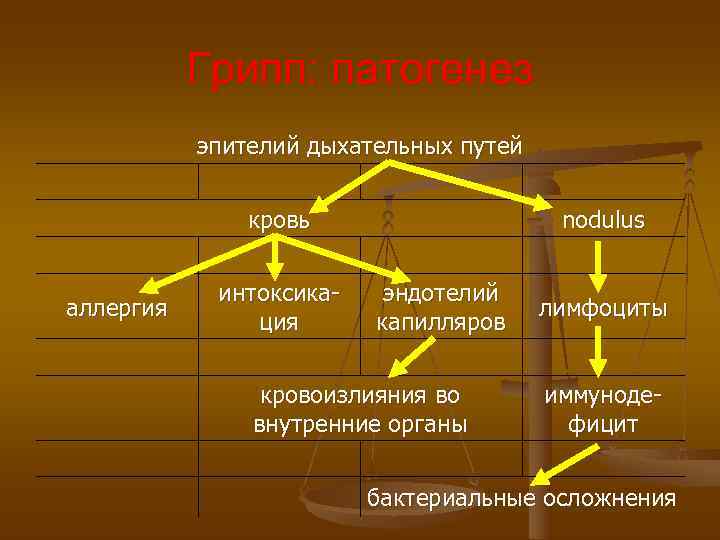 Грипп: патогенез

эпителий дыхательных путей

кровь

nodulus

аллергия

интоксикация

эндотелий капилляров

лимфоциты

кровоизлияния во внутренние органы

иммунодефицит

бактериальные осложнения